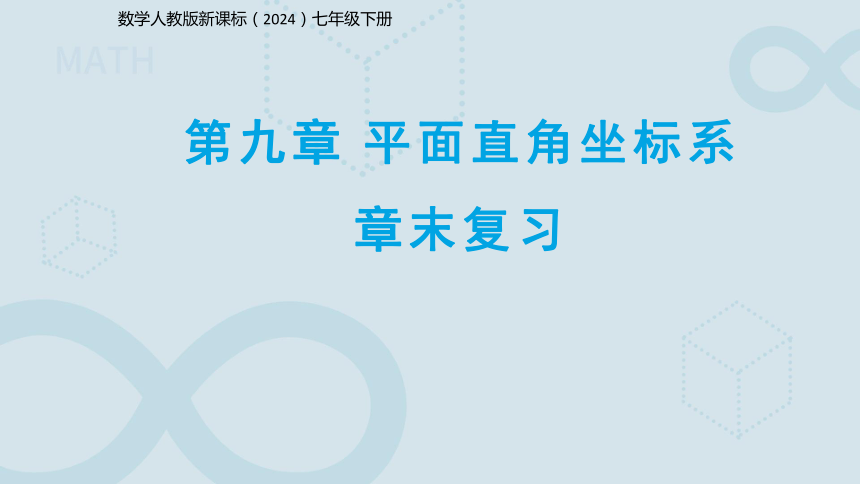 数学人教版新课标（2024）七年级下册

MATH

第九章 平面直角坐标系

章末复习